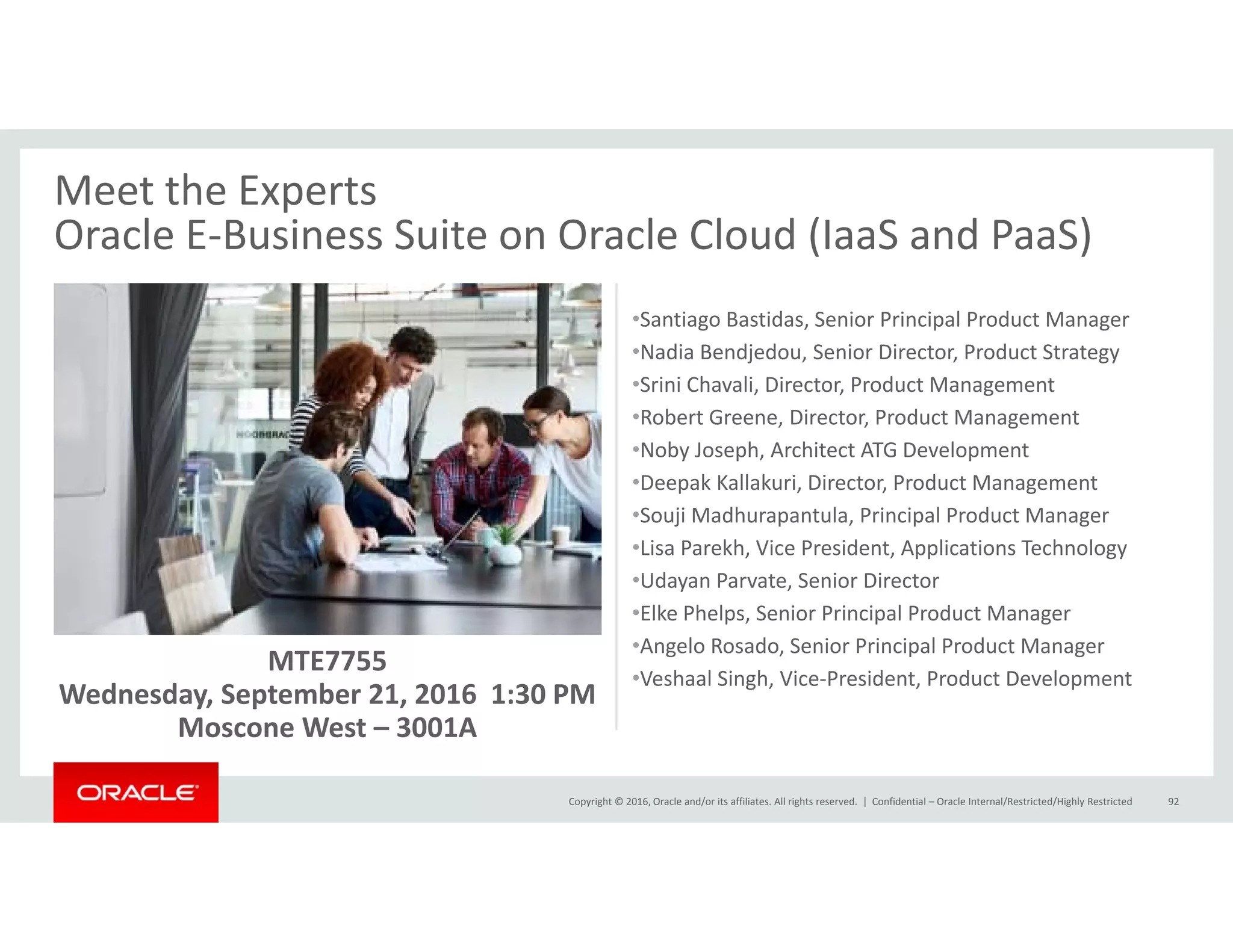 Meet the Experts
Oracle E-Business Suite on Oracle Cloud (IaaS and PaaS)

MTE7755
Wednesday, September 21, 2016 1:30 PM
Moscone West – 3001A

•Santiago Bastidas, Senior Principal Product Manager
•Nadia Bendjedou, Senior Director, Product Strategy
•Srini Chavali, Director, Product Management
•Robert Greene, Director, Product Management
•Noby Joseph, Architect ATG Development
•Deepak Kallakuri, Director, Product Management
•Souji Madhurapantula, Principal Product Manager
•Lisa Parekh, Vice President, Applications Technology
•Udayan Parvate, Senior Director
•Elke Phelps, Senior Principal Product Manager
•Angelo Rosado, Senior Principal Product Manager
•Veshaal Singh, Vice-President, Product Development

ORACLE

Copyright © 2016, Oracle and/or its affiliates. All rights reserved. | Confidential – Oracle Internal/Restricted/Highly Restricted 92